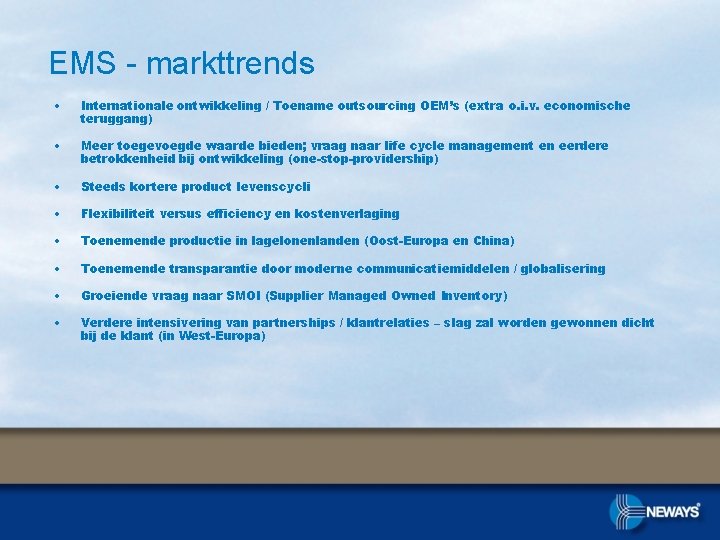 EMS - markttrends

• Internationale ontwikkeling / Toename outsourcing OEM's (extra o.i.v. economische teruggang)

• Meer toegevoegde waarde bieden; vraag naar life cycle management en eerdere betrokkenheid bij ontwikkeling (one-stop-providership)

• Steeds kortere product levenscycli

• Flexibiliteit versus efficiency en kostenverlaging

• Toenemende productie in lagelonenlanden (Oost-Europa en China)

• Toenemende transparantie door moderne communicatiemiddelen / globalisering

• Groeiende vraag naar SMOI (Supplier Managed Owned Inventory)

• Verdere intensivering van partnerships / klantrelaties – slag zal worden gewonnen dicht bij de klant (in West-Europa)

NEWAYS